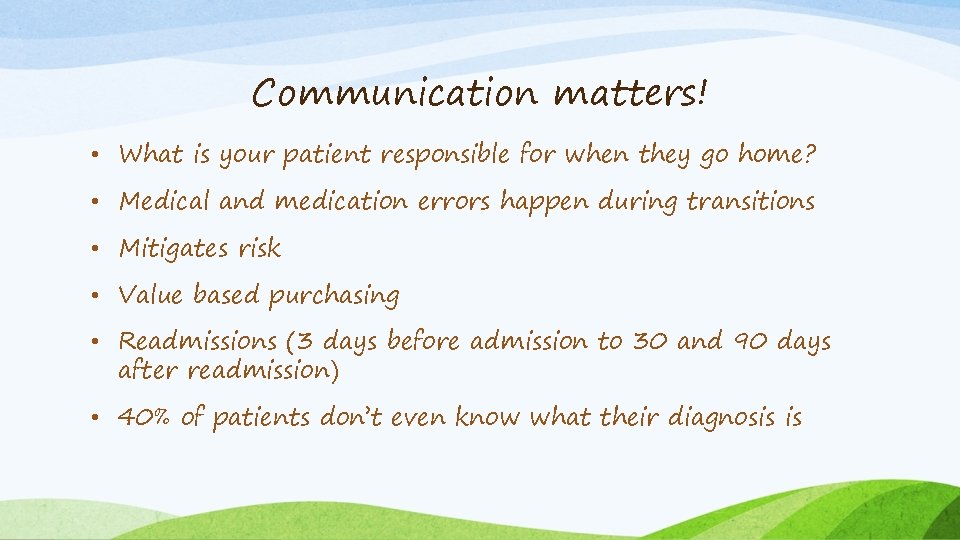 Communication matters!

• What is your patient responsible for when they go home?

• Medical and medication errors happen during transitions

• Mitigates risk

• Value based purchasing

• Readmissions (3 days before admission to 30 and 90 days after readmission)

• 40% of patients don't even know what their diagnosis is